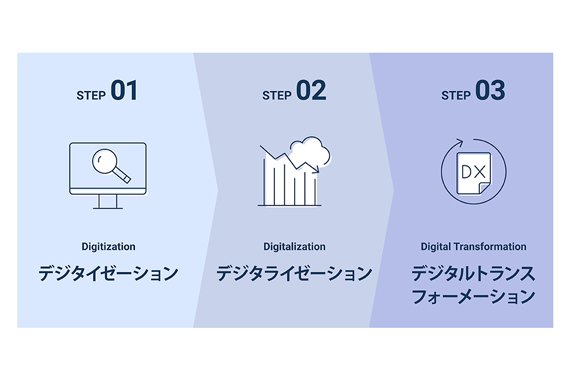 STEP 01

Digitization

デジタイゼーション

STEP 02

Digitalization

デジタライゼーション

STEP 03

DX

Digital Transformation

デジタルトランスフォーメーション